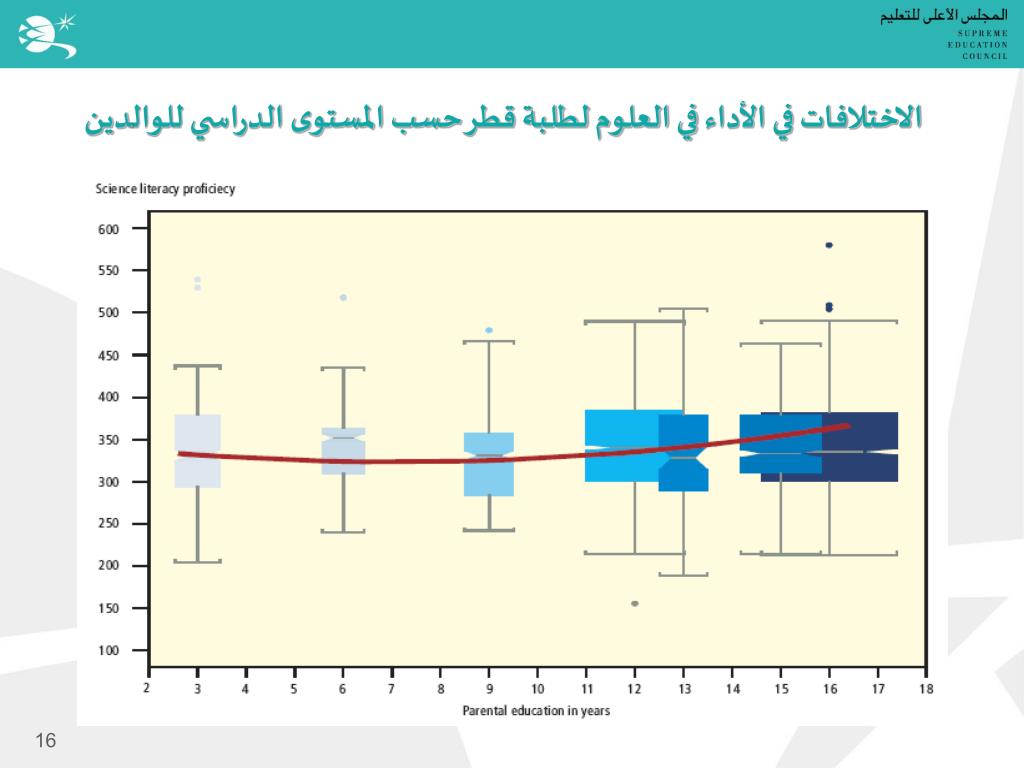 المجلس الأعلى للتعليم
SUPREME
EDUCATION
COUNCIL

الاختلافات في الأداء في العلوم لطلبة قطر حسب المستوى الدراسي للوالدين

Science literacy proficiecy

600
550
500
450
400
350
300
250
200
150
100

2 3 4 5 6 7 8 9 10 11 12 13 14 15 16 17 18

Parental education in years

16